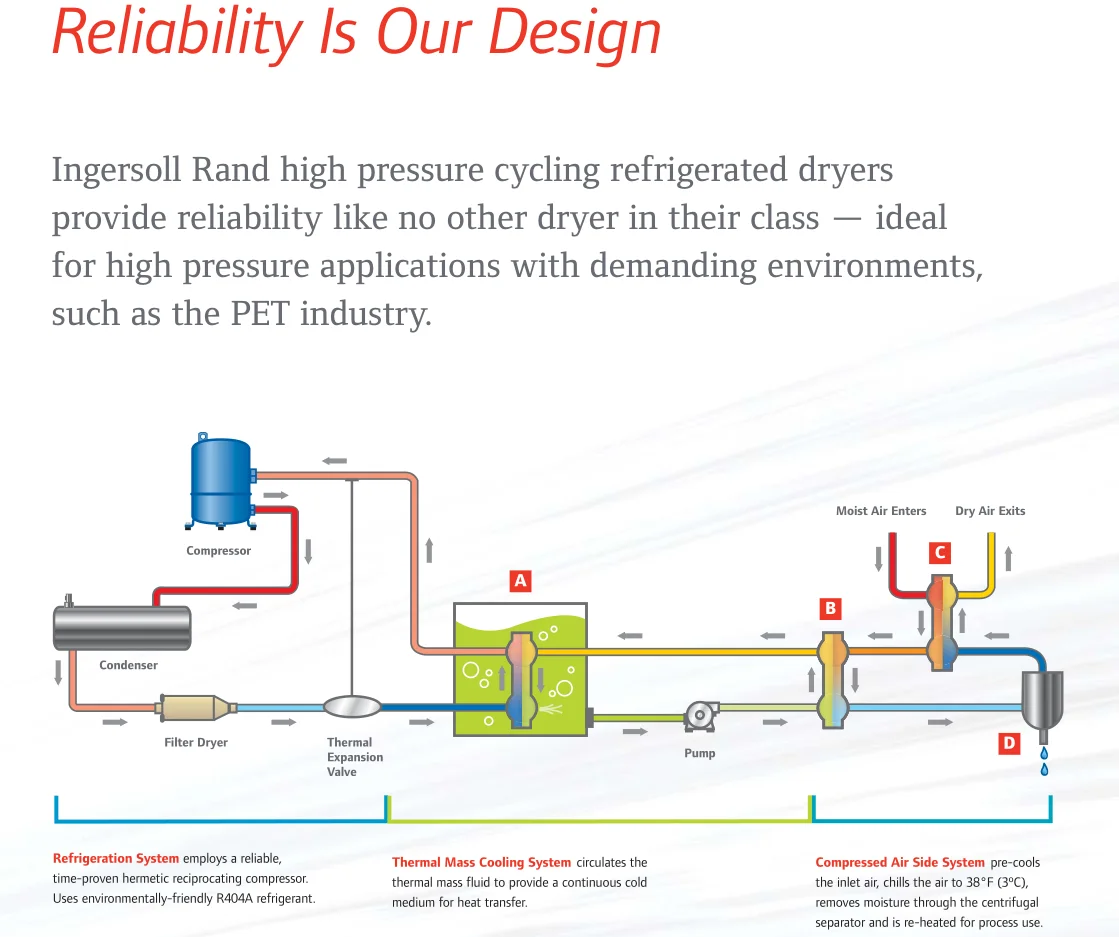 Reliability Is Our Design

Ingersoll Rand high pressure cycling refrigerated dryers provide reliability like no other dryer in their class — ideal for high pressure applications with demanding environments, such as the PET industry.

Compressor

Condenser

Filter Dryer

Thermal Expansion Valve

A

Pump

B

Moist Air Enters

Dry Air Exits

C

D

Refrigeration System employs a reliable, time-proven hermetic reciprocating compressor. Uses environmentally-friendly R404A refrigerant.

Thermal Mass Cooling System circulates the thermal mass fluid to provide a continuous cold medium for heat transfer.

Compressed Air Side System pre-cools the inlet air, chills the air to 38°F (3ºC), removes moisture through the centrifugal separator and is re-heated for process use.